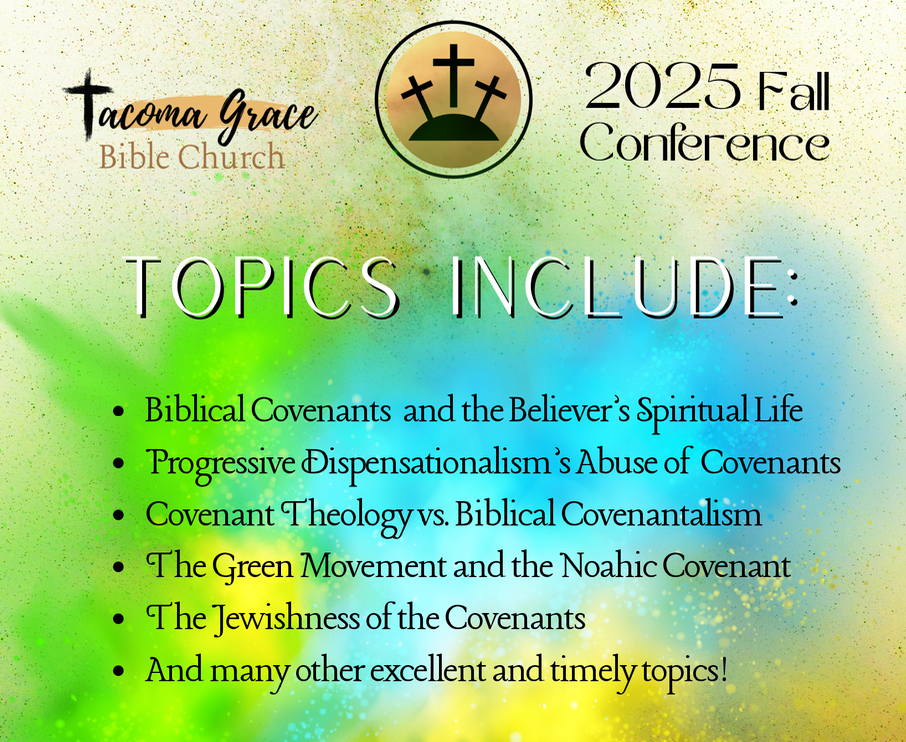 Tacoma Grace
Bible Church

2025 Fall
Conference

TOPICS INCLUDE:

- Biblical Covenants and the Believer's Spiritual Life
- Progressive Dispensationalism's Abuse of Covenants
- Covenant Theology vs. Biblical Covenantalism
- The Green Movement and the Noahic Covenant
- The Jewishness of the Covenants
- And many other excellent and timely topics!